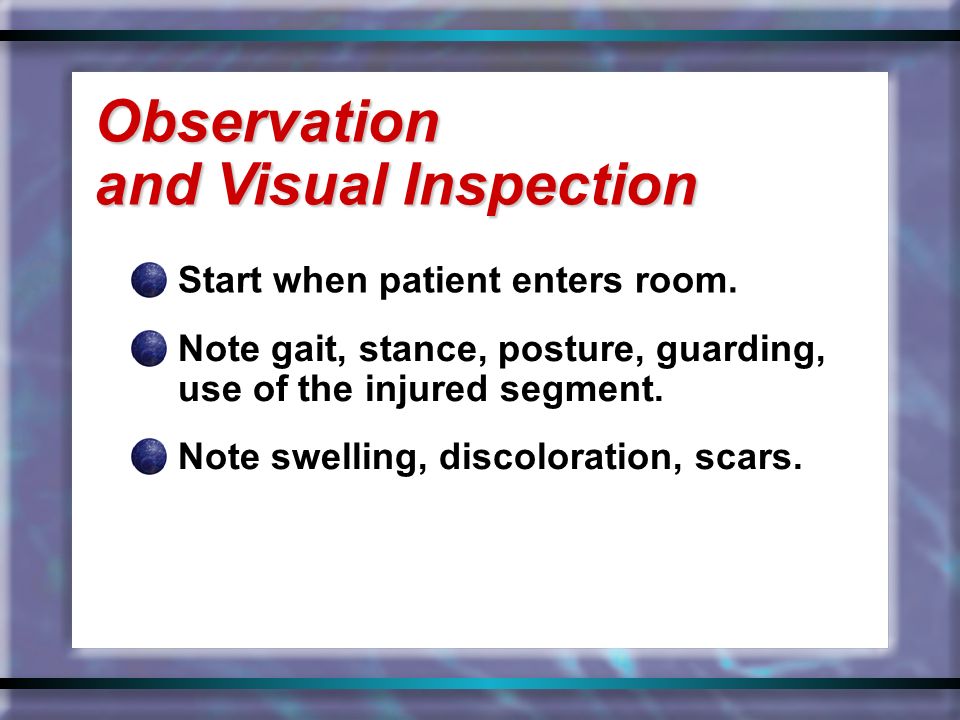 Observation
and Visual Inspection

Start when patient enters room.

Note gait, stance, posture, guarding, use of the injured segment.

Note swelling, discoloration, scars.